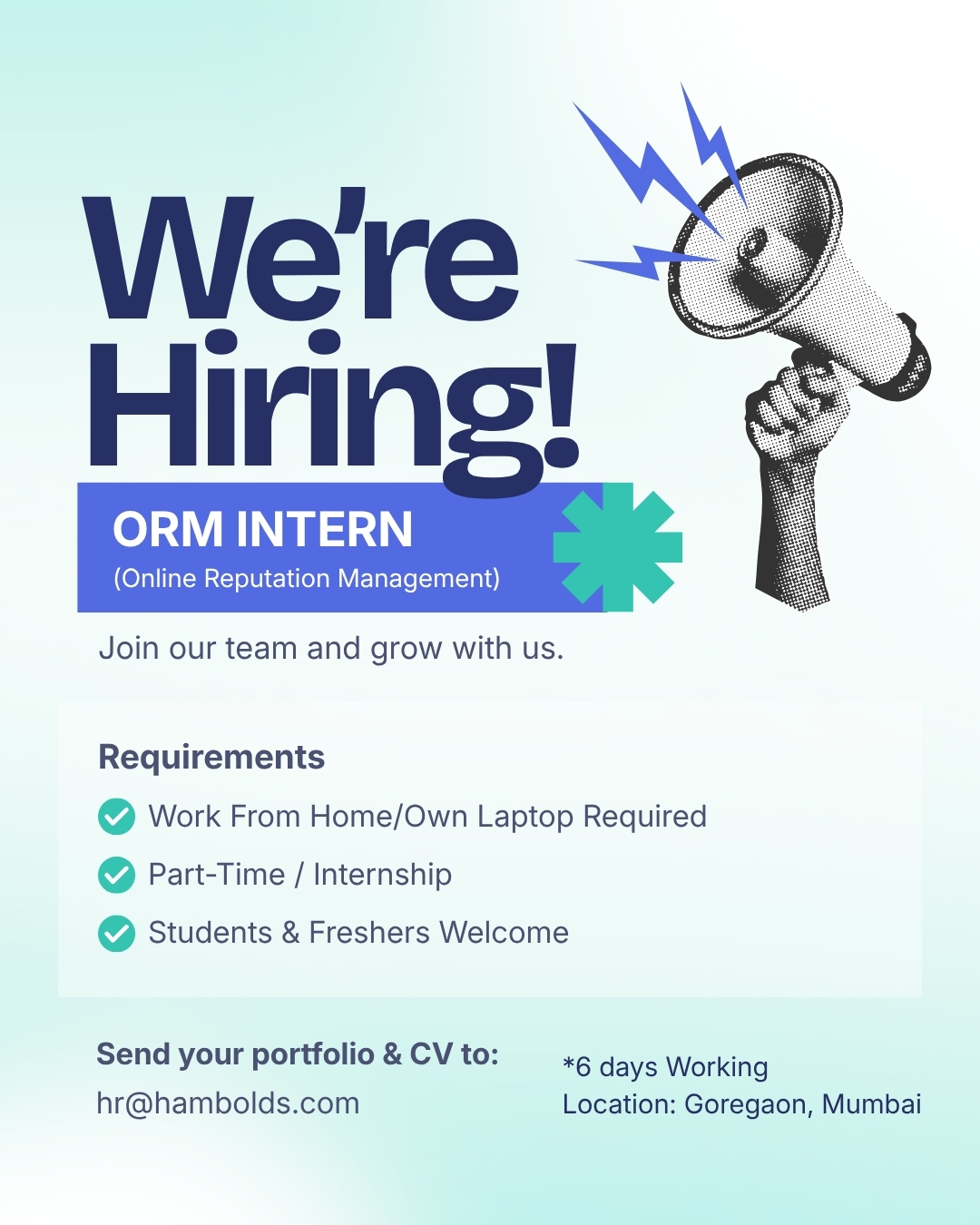 We're Hiring!

ORM INTERN
(Online Reputation Management)

Join our team and grow with us.

Requirements

Work From Home/Own Laptop Required

Part-Time / Internship

Students & Freshers Welcome

Send your portfolio & CV to:
hr@hambolds.com

*6 days Working
Location: Goregaon, Mumbai